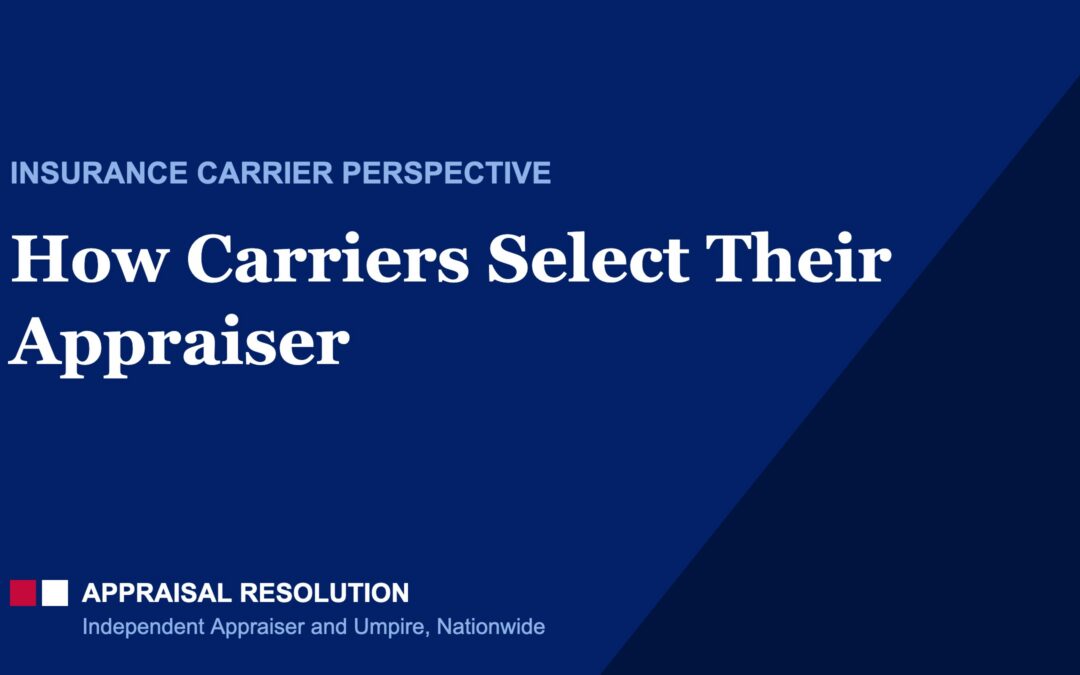 INSURANCE CARRIER PERSPECTIVE

How Carriers Select Their Appraiser

APPRAISAL RESOLUTION

Independent Appraiser and Umpire, Nationwide